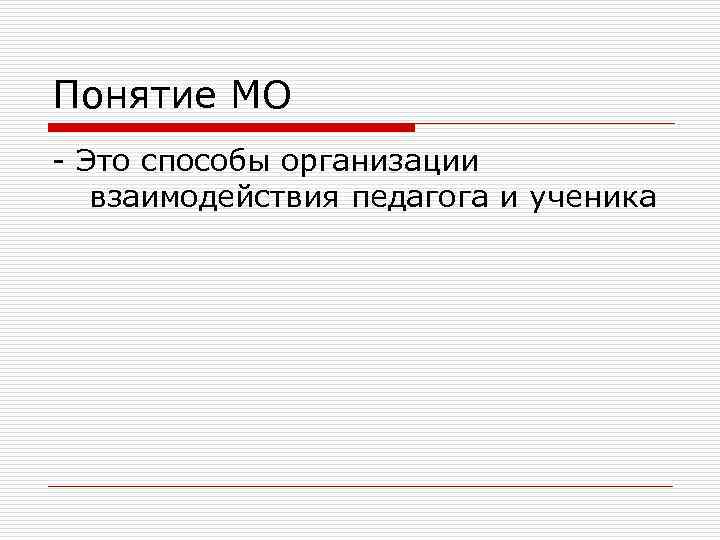 Понятие МО

- Это способы организации взаимодействия педагога и ученика